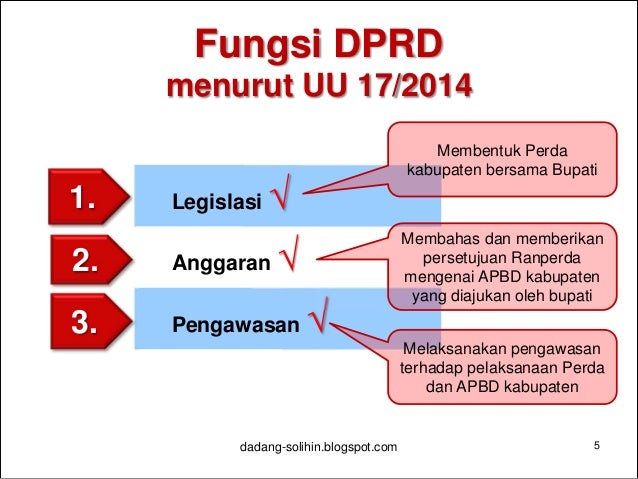 Fungsi DPRD
menurut UU 17/2014

1. Legislasi √

Membentuk Perda kabupaten bersama Bupati

2. Anggaran √

Membahas dan memberikan persetujuan Ranperda mengenai APBD kabupaten yang diajukan oleh bupati

3. Pengawasan √

Melaksanakan pengawasan terhadap pelaksanaan Perda dan APBD kabupaten

dadang-solihin.blogspot.com

5